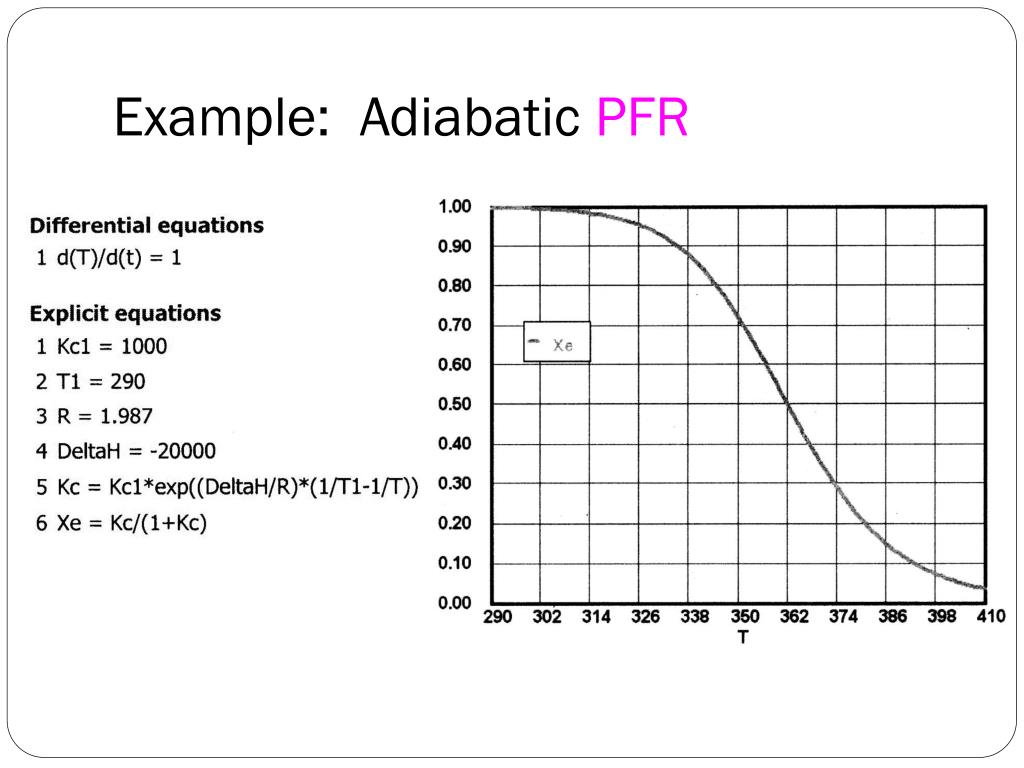 Example: Adiabatic PFR

Differential equations
1 d(T)/d(t) = 1

Explicit equations
1 Kc1 = 1000
2 T1 = 290
3 R = 1.987
4 DeltaH = -20000
5 Kc = Kc1*exp((DeltaH/R)*(1/T1-1/T))
6 Xe = Kc/(1+Kc)

1.00
0.90
0.80
0.70
0.60
0.50
0.40
0.30
0.20
0.10
0.00

Xe

290 302 314 326 338 350 362 374 386 398 410
T